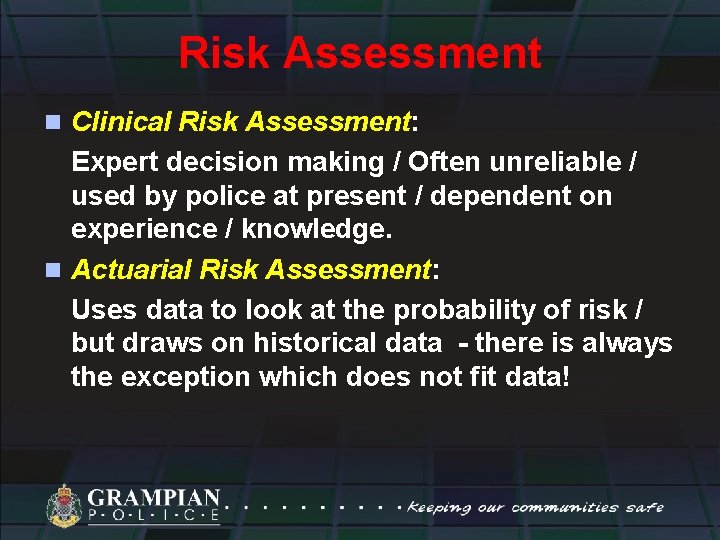 Risk Assessment

Clinical Risk Assessment:

Expert decision making / Often unreliable / used by police at present / dependent on experience / knowledge.

Actuarial Risk Assessment:

Uses data to look at the probability of risk / but draws on historical data - there is always the exception which does not fit data!

GRAMPIAN
P·O·L·I·C·E

Keeping our communities safe